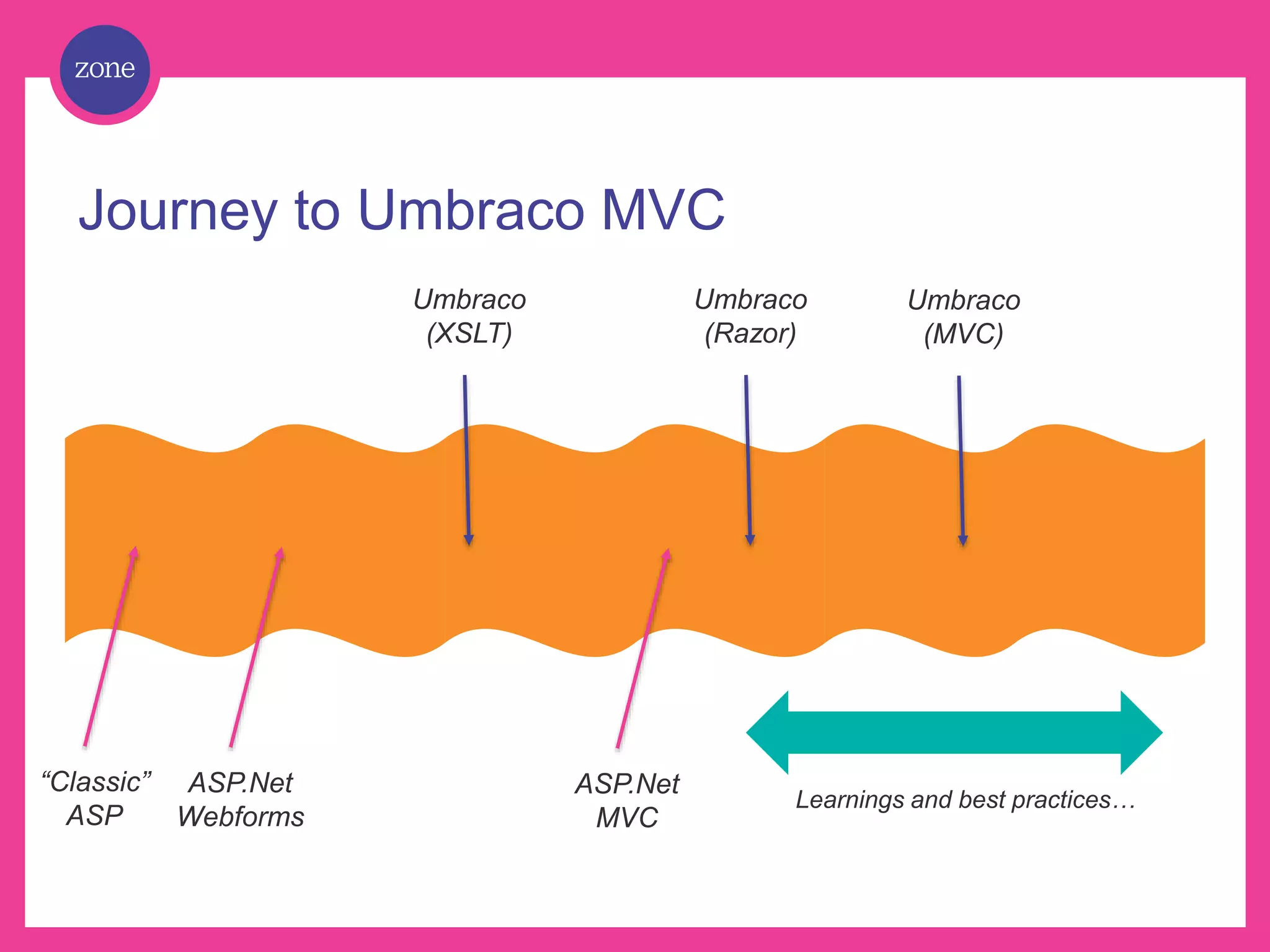 zone

Journey to Umbraco MVC

Umbraco (XSLT)

Umbraco (Razor)

Umbraco (MVC)

“Classic” ASP

ASP.Net Webforms

ASP.Net MVC

Learnings and best practices…